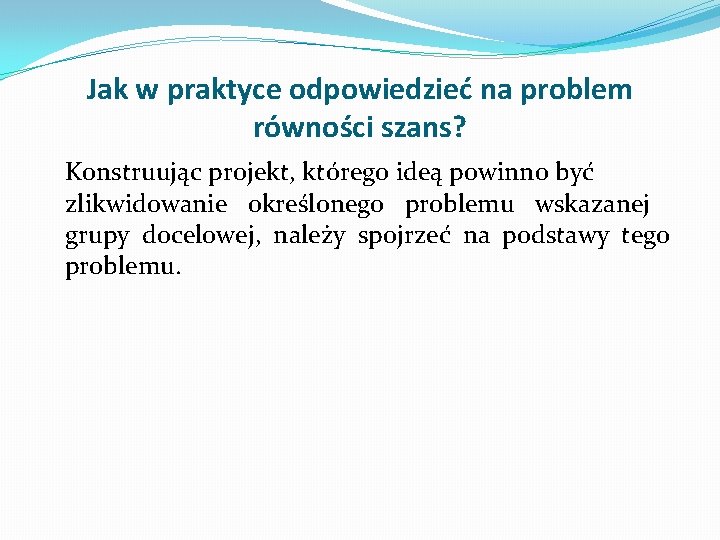 Jak w praktyce odpowiedzieć na problem równości szans?

Konstruując projekt, którego ideą powinno być zlikwidowanie określonego problemu wskazanej grupy docelowej, należy spojrzeć na podstawy tego problemu.